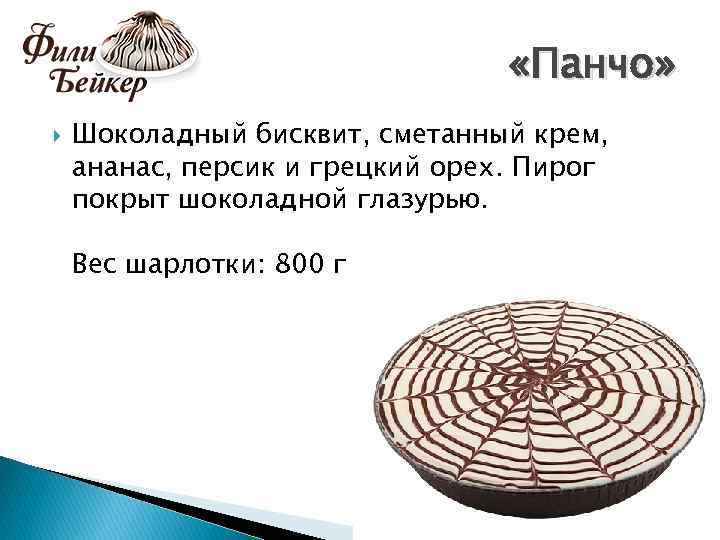 Фили Бейкер

«Панчо»

Шоколадный бисквит, сметанный крем, ананас, персик и грецкий орех. Пирог покрыт шоколадной глазурью.

Вес шарлотки: 800 г